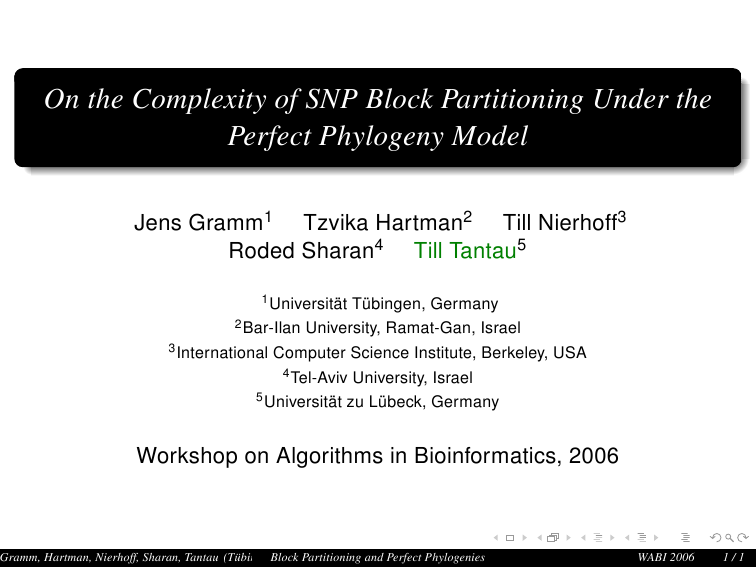 On the Complexity of SNP Block Partitioning Under the Perfect Phylogeny Model

Jens Gramm$^1$ Tzvika Hartman$^2$ Till Nierhoff$^3$
Roded Sharan$^4$ Till Tantau$^5$

$^1$Universität Tübingen, Germany
$^2$Bar-Ilan University, Ramat-Gan, Israel
$^3$International Computer Science Institute, Berkeley, USA
$^4$Tel-Aviv University, Israel
$^5$Universität zu Lübeck, Germany

Workshop on Algorithms in Bioinformatics, 2006

Gramm, Hartman, Nierhoff, Sharan, Tantau (Tübi Block Partitioning and Perfect Phylogenies WABI 2006 1 / 1